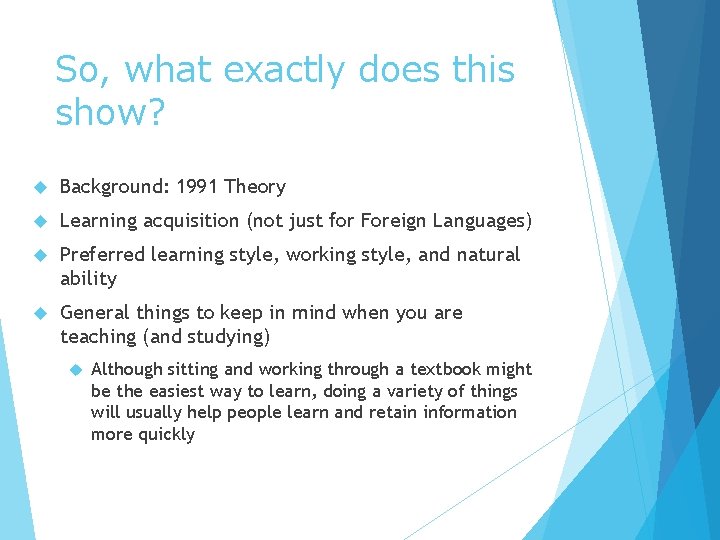 So, what exactly does this show?

Background: 1991 Theory

Learning acquisition (not just for Foreign Languages)

Preferred learning style, working style, and natural ability

General things to keep in mind when you are teaching (and studying)

Although sitting and working through a textbook might be the easiest way to learn, doing a variety of things will usually help people learn and retain information more quickly